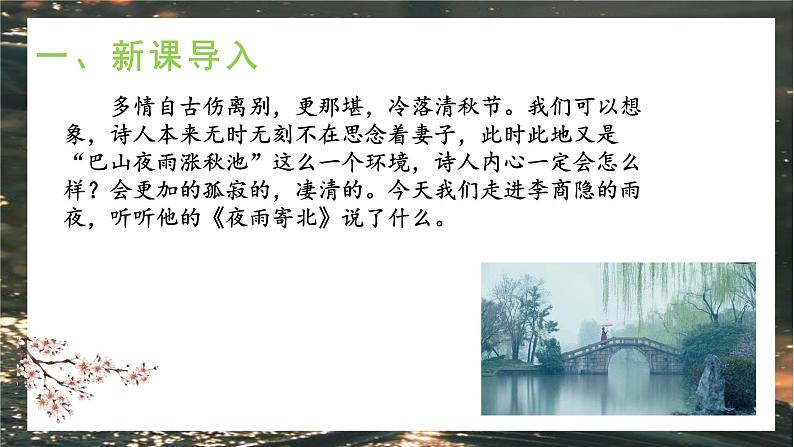 一、新课导入

多情自古伤离别，更那堪，冷落清秋节。我们可以想象，诗人本来无时无刻不在思念着妻子，此时此地又是“巴山夜雨涨秋池”这么一个环境，诗人内心一定会怎么样？会更加的孤寂的，凄清的。今天我们走进李商隐的雨夜，听听他的《夜雨寄北》说了什么。